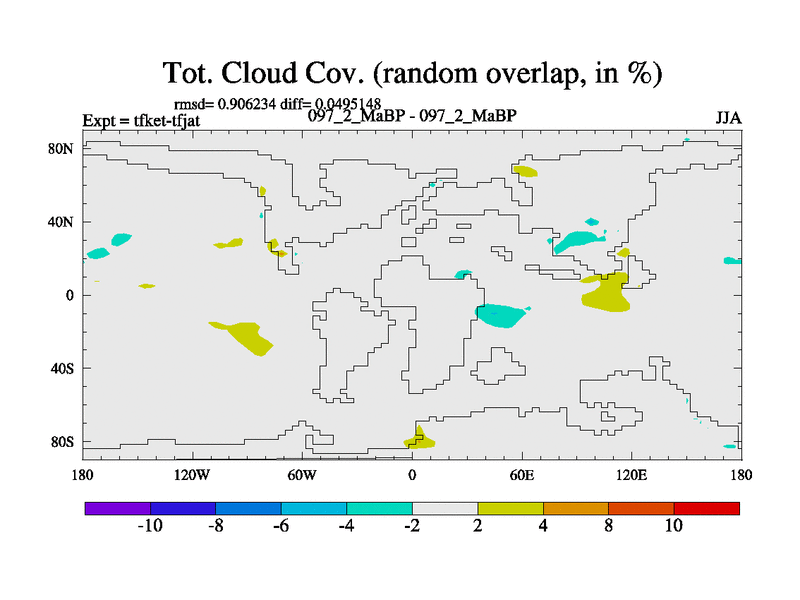 Tot. Cloud Cov. (random overlap, in %)

rmsd= 0.906234 diff= 0.0495148

Expt = tfket-tfjat

097_2_MaBP - 097_2_MaBP

JJA

80N

40N

0

40S

80S

180

120W

60W

0

60E

120E

180

-10

-8

-6

-4

-2

2

4

8

10